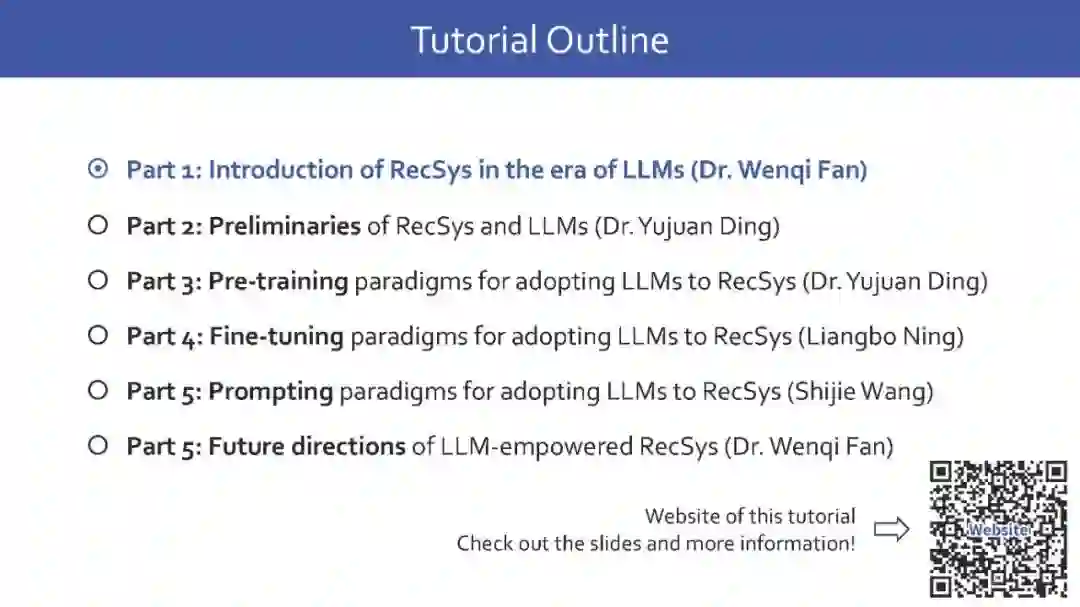 Tutorial Outline

Part 1: Introduction of RecSys in the era of LLMs (Dr. Wenqi Fan)

Part 2: Preliminaries of RecSys and LLMs (Dr. Yujuan Ding)

Part 3: Pre-training paradigms for adopting LLMs to RecSys (Dr. Yujuan Ding)

Part 4: Fine-tuning paradigms for adopting LLMs to RecSys (Liangbo Ning)

Part 5: Prompting paradigms for adopting LLMs to RecSys (Shijie Wang)

Part 5: Future directions of LLM-empowered RecSys (Dr. Wenqi Fan)

Website of this tutorial
Check out the slides and more information!

Website